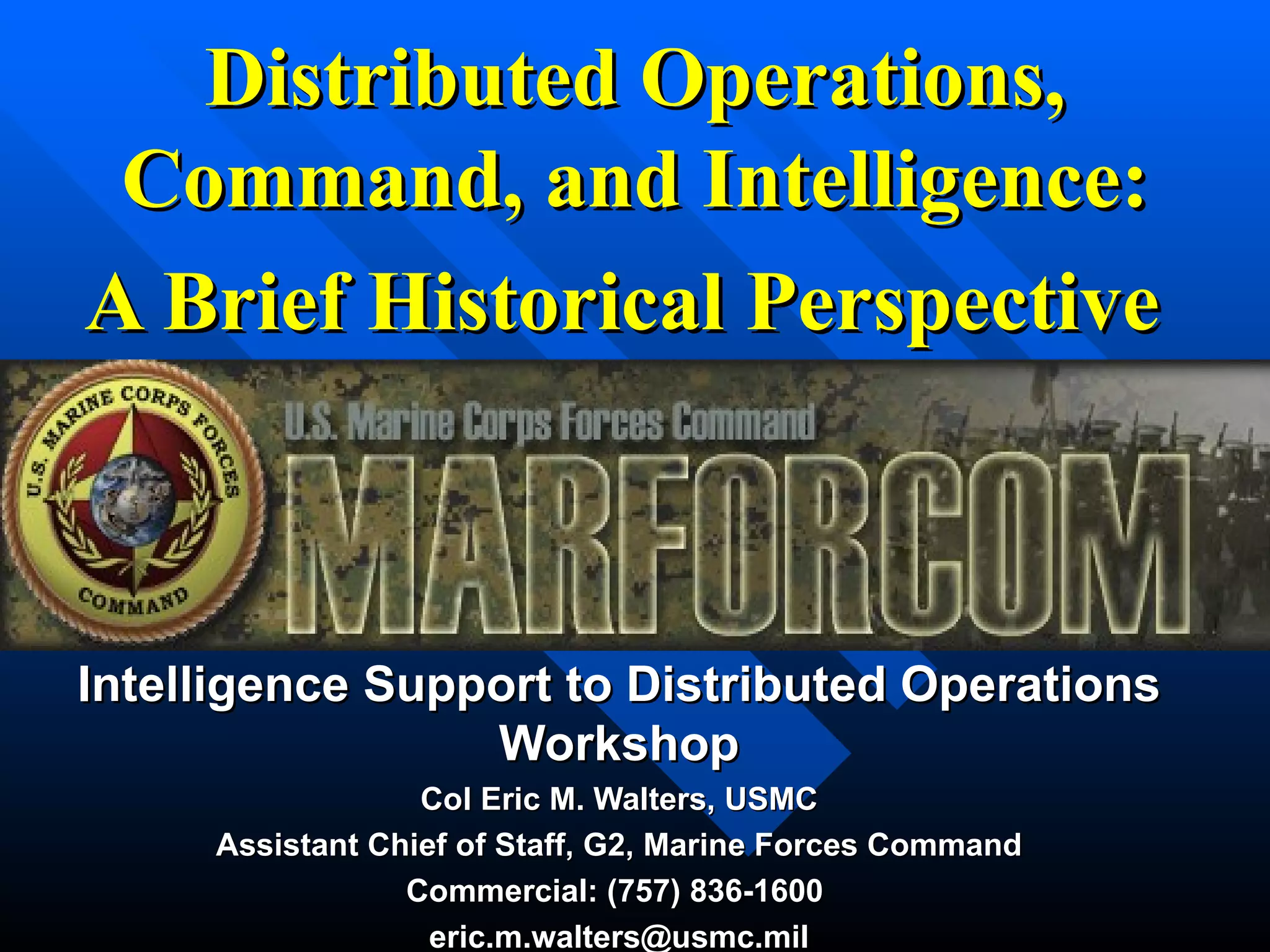 Distributed Operations, Command, and Intelligence: A Brief Historical Perspective

U.S. MARINE CORPS FORCES COMMAND

U.S. Marine Corps Forces Command

MARFORCOM

Intelligence Support to Distributed Operations Workshop

Col Eric M. Walters, USMC

Assistant Chief of Staff, G2, Marine Forces Command

Commercial: (757) 836-1600

eric.m.walters@usmc.mil